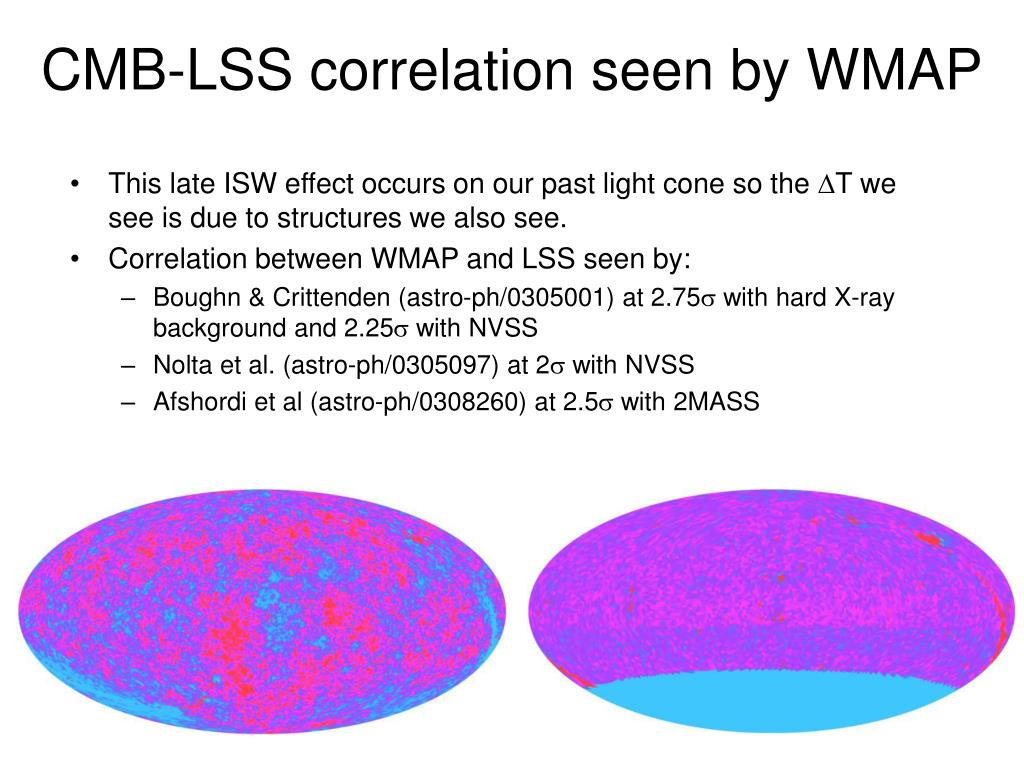 CMB-LSS correlation seen by WMAP

• This late ISW effect occurs on our past light cone so the $\Delta$T we see is due to structures we also see.
• Correlation between WMAP and LSS seen by:
– Boughn & Crittenden (astro-ph/0305001) at 2.75$\sigma$ with hard X-ray background and 2.25$\sigma$ with NVSS
– Nolta et al. (astro-ph/0305097) at 2$\sigma$ with NVSS
– Afshordi et al (astro-ph/0308260) at 2.5$\sigma$ with 2MASS